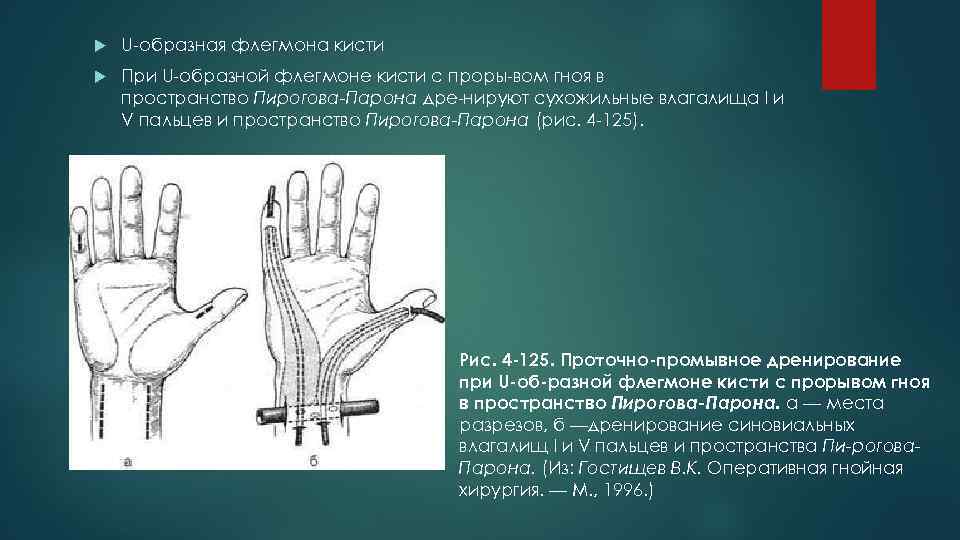 U-образная флегмона кисти

При U-образной флегмоне кисти с проры-вом гноя в пространство Пирогова-Парона дре-нируют сухожильные влагалища I и V пальцев и пространство Пирогова-Парона (рис. 4-125).

а

б

Рис. 4-125. Проточно-промывное дренирование при U-об-разной флегмоне кисти с прорывом гноя в пространство Пирогова-Парона. а — места разрезов, б —дренирование синовиальных влагалищ I и V пальцев и пространства Пи-рогова-Парона. (Из: Гостищев В.К. Оперативная гнойная хирургия. — М., 1996.)